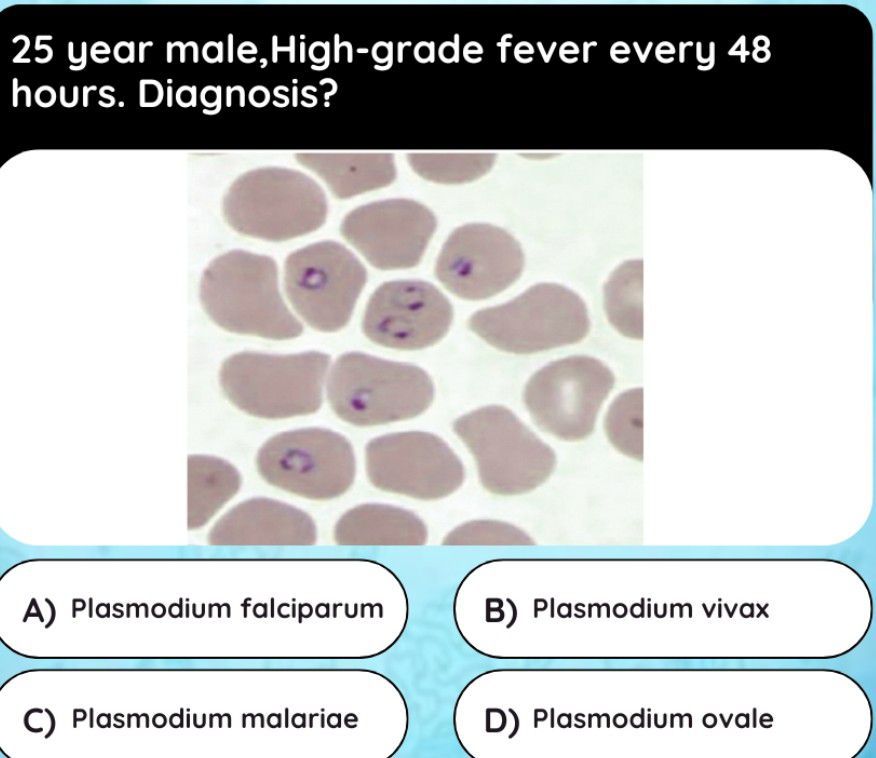 25 year male,High-grade fever every 48 hours. Diagnosis?

A) Plasmodium falciparum

B) Plasmodium vivax

C) Plasmodium malariae

D) Plasmodium ovale